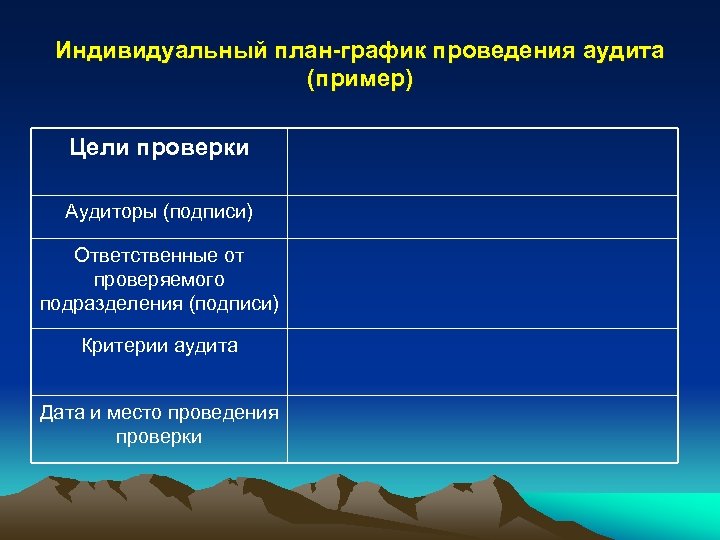 Индивидуальный план-график проведения аудита (пример)

| Цели проверки | |
|---|---|
| Аудиторы (подписи) | |
| Ответственные от проверяемого подразделения (подписи) | |
| Критерии аудита | |
| Дата и место проведения проверки | |